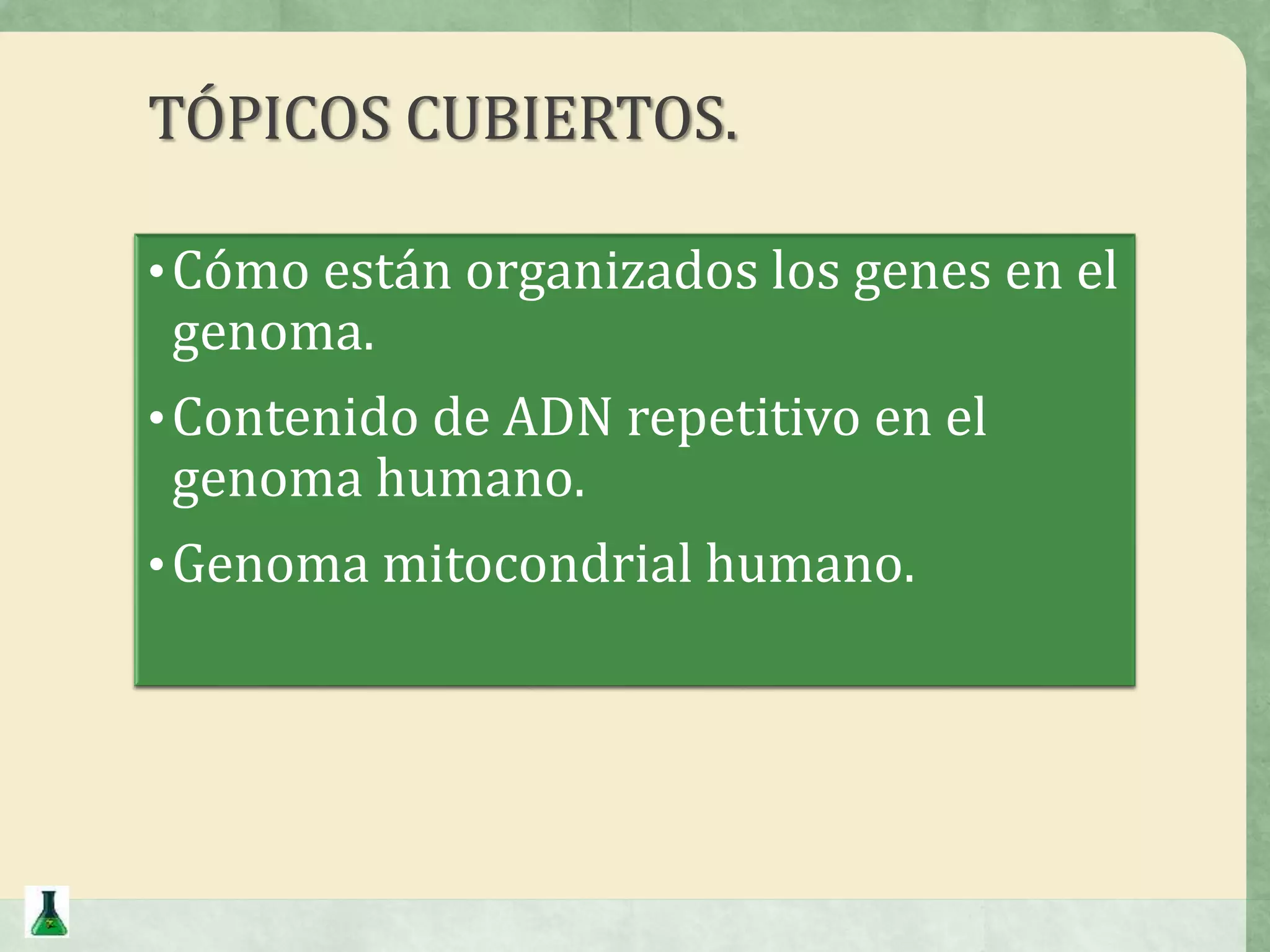 TÓPICOS CUBIERTOS.

• Cómo están organizados los genes en el genoma.

• Contenido de ADN repetitivo en el genoma humano.

• Genoma mitocondrial humano.